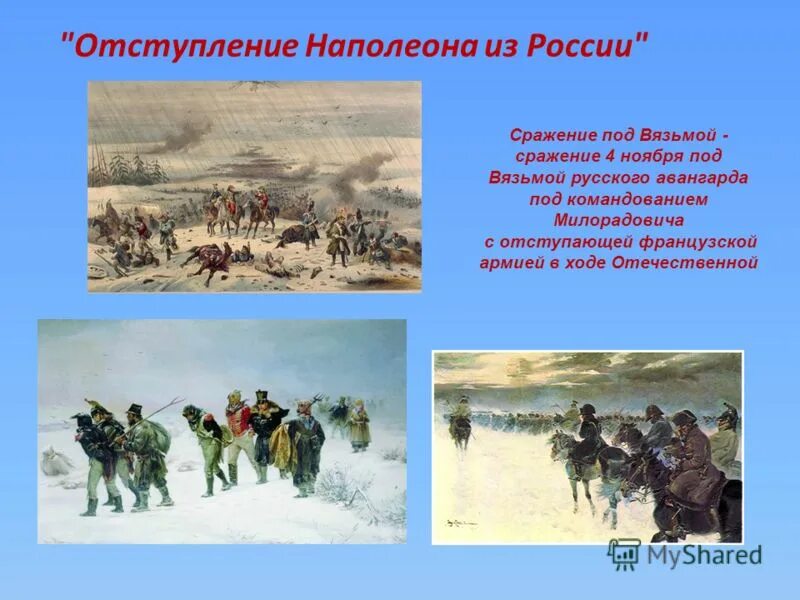 "Отступление Наполеона из России"

Сражение под Вязьмой - сражение 4 ноября под Вязьмой русского авангарда под командованием Милорадовича с отступающей французской армией в ходе Отечественной

MyShared